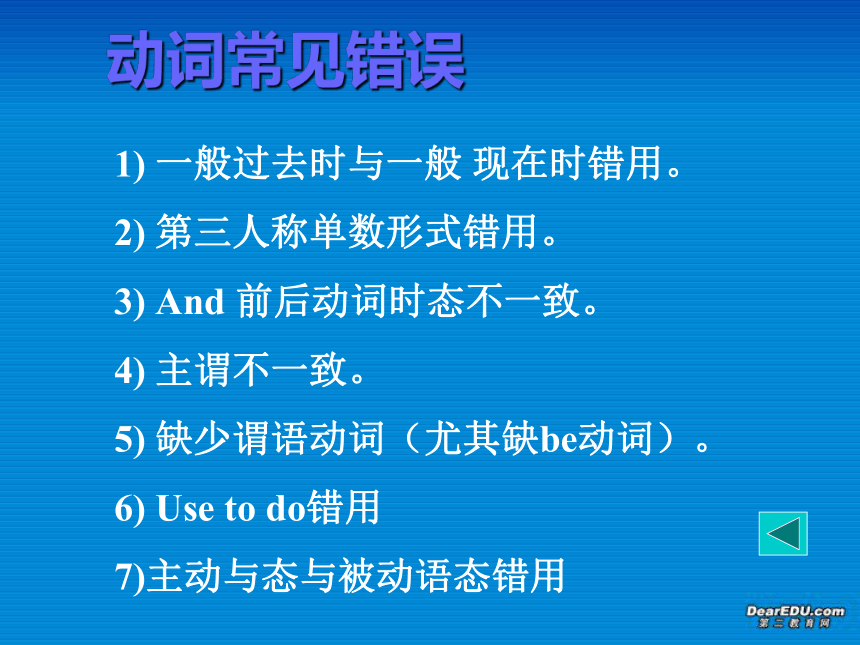 动词常见错误

1) 一般过去时与一般 现在时错用。

2) 第三人称单数形式错用。

3) And 前后动词时态不一致。

4) 主谓不一致。

5) 缺少谓语动词（尤其缺be动词）。

6) Use to do错用

7)主动与态与被动语态错用

DearEDU.com
第二教育网